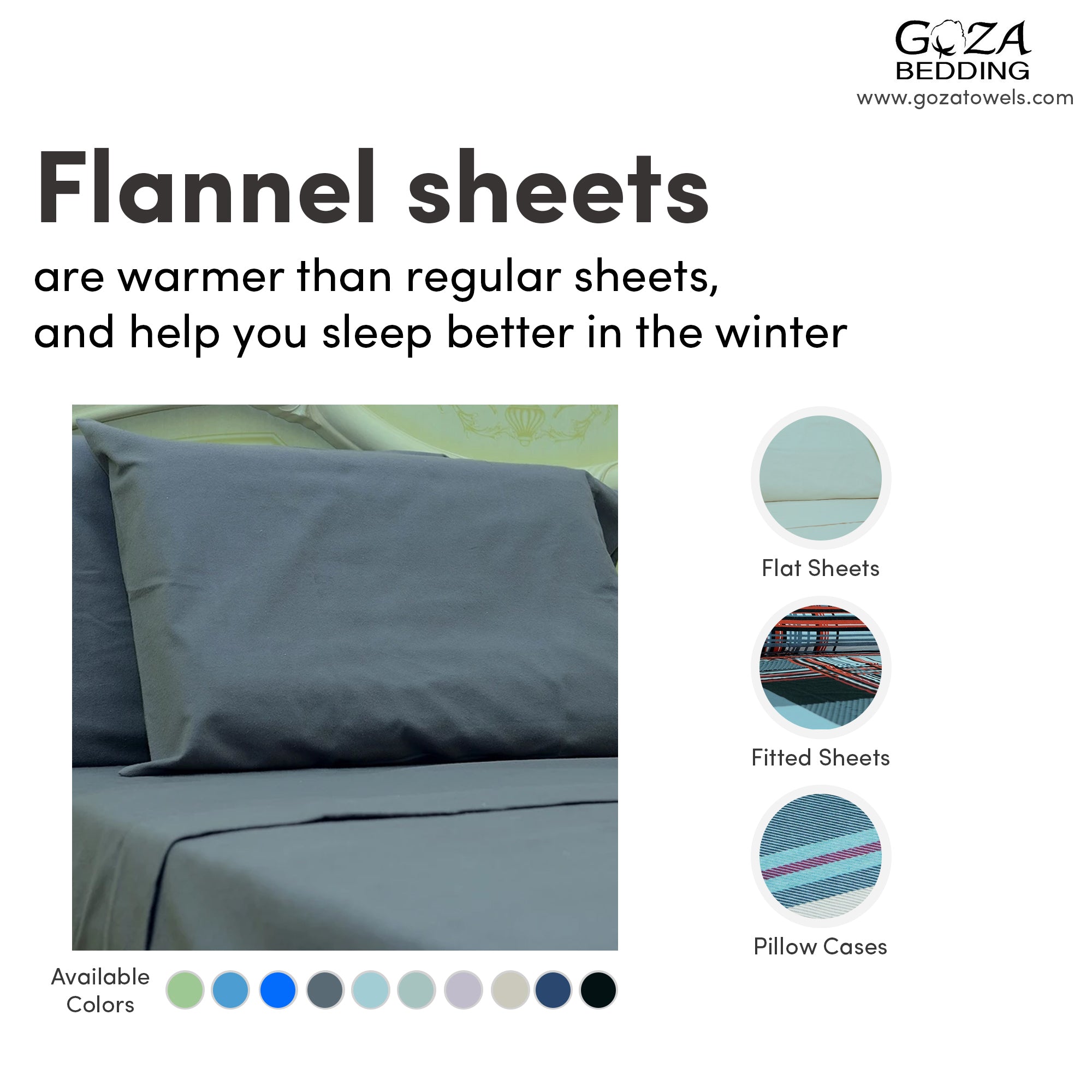 GOZA
BEDDING
www.gozatowels.com

Flannel sheets
are warmer than regular sheets,
and help you sleep better in the winter

Flat Sheets

Fitted Sheets

Pillow Cases

Available Colors